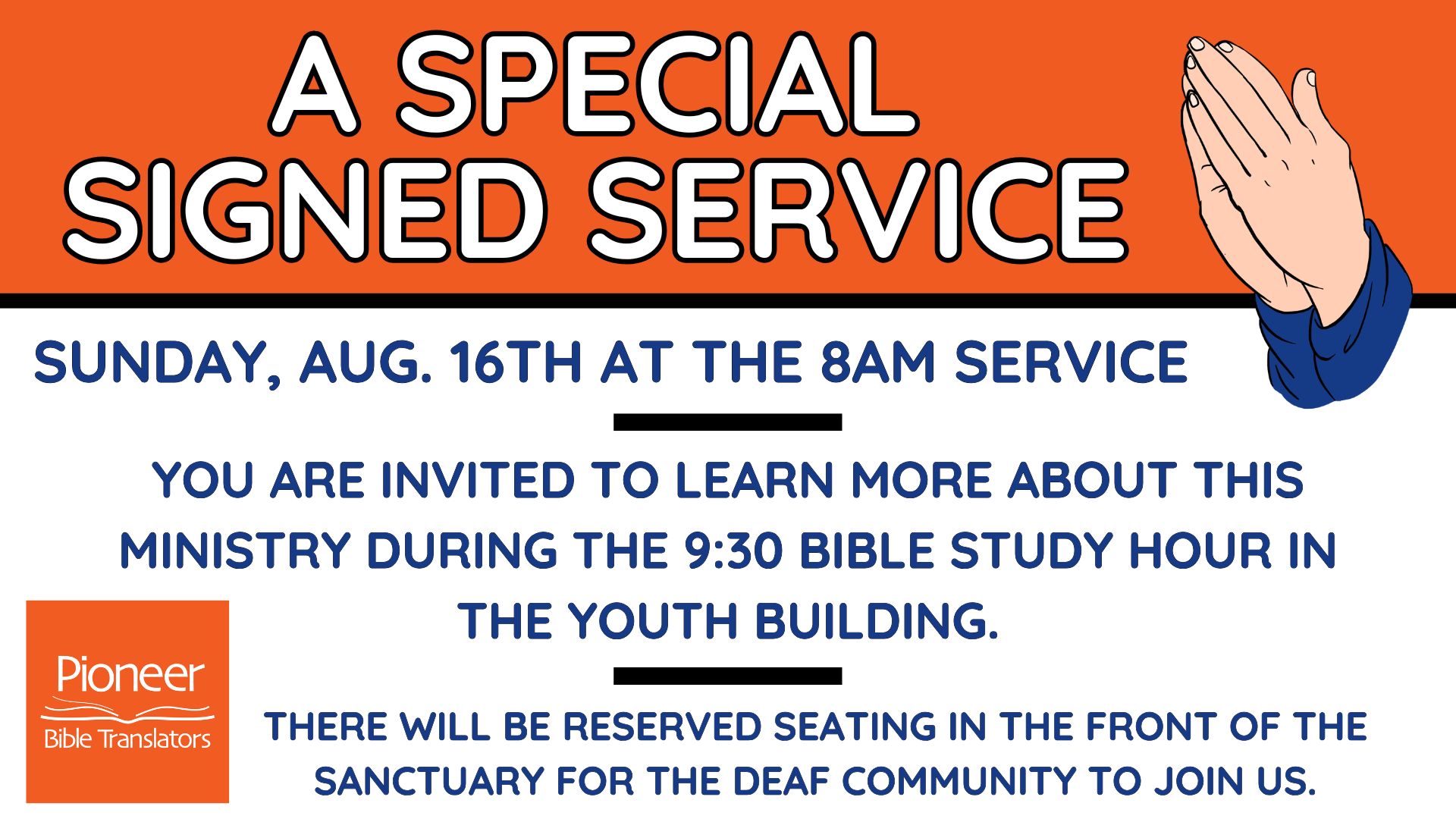 A SPECIAL SIGNED SERVICE

SUNDAY, AUG. 16TH AT THE 8AM SERVICE

YOU ARE INVITED TO LEARN MORE ABOUT THIS MINISTRY DURING THE 9:30 BIBLE STUDY HOUR IN THE YOUTH BUILDING.

Pioneer Bible Translators

THERE WILL BE RESERVED SEATING IN THE FRONT OF THE SANCTUARY FOR THE DEAF COMMUNITY TO JOIN US.